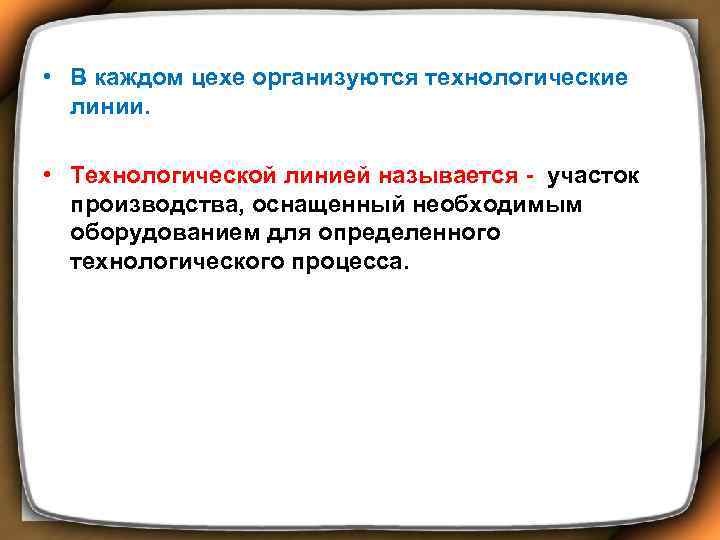 • В каждом цехе организуются технологические линии.

• Технологической линией называется - участок производства, оснащенный необходимым оборудованием для определенного технологического процесса.